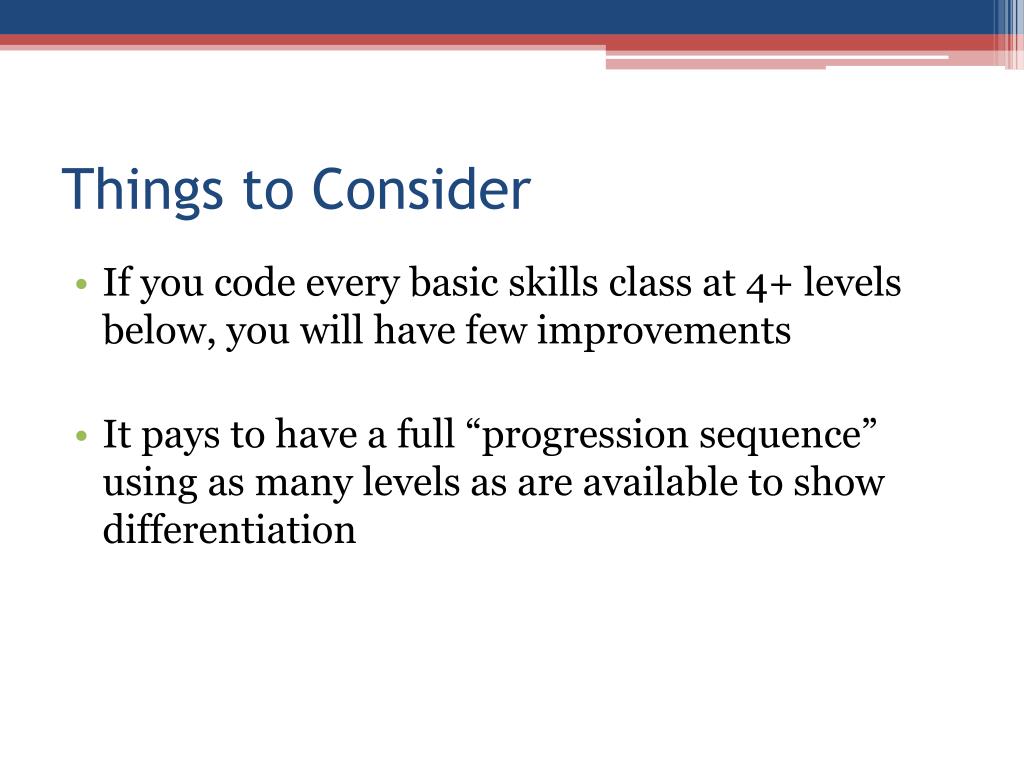 Things to Consider

• If you code every basic skills class at 4+ levels below, you will have few improvements

• It pays to have a full “progression sequence” using as many levels as are available to show differentiation